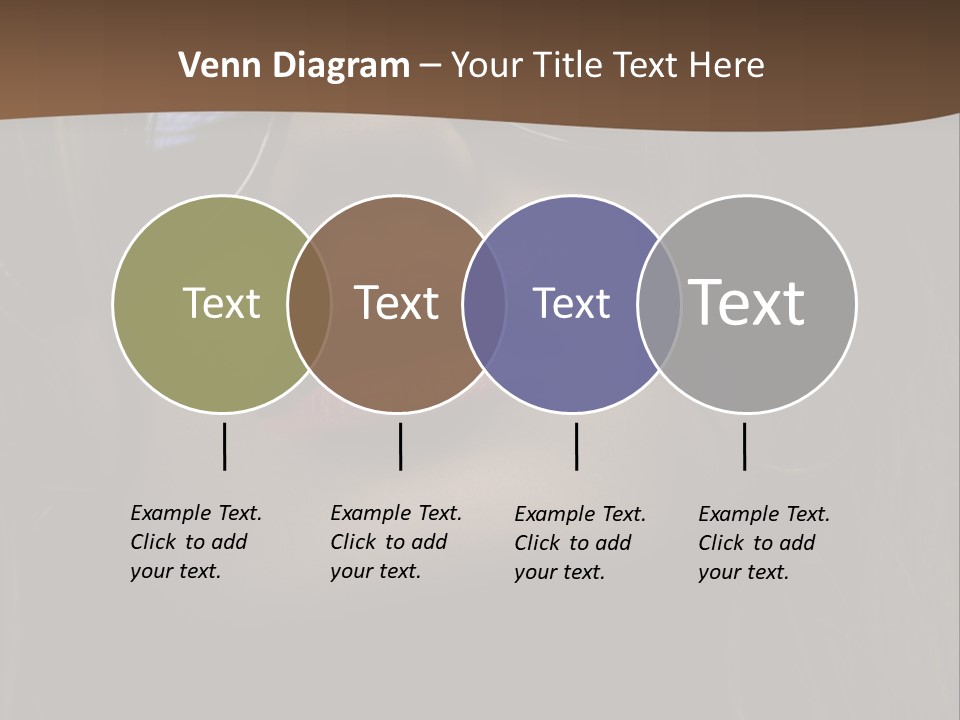 Venn Diagram – Your Title Text Here

Text

Text

Text

Text

Example Text. Click to add your text.

Example Text. Click to add your text.

Example Text. Click to add your text.

Example Text. Click to add your text.